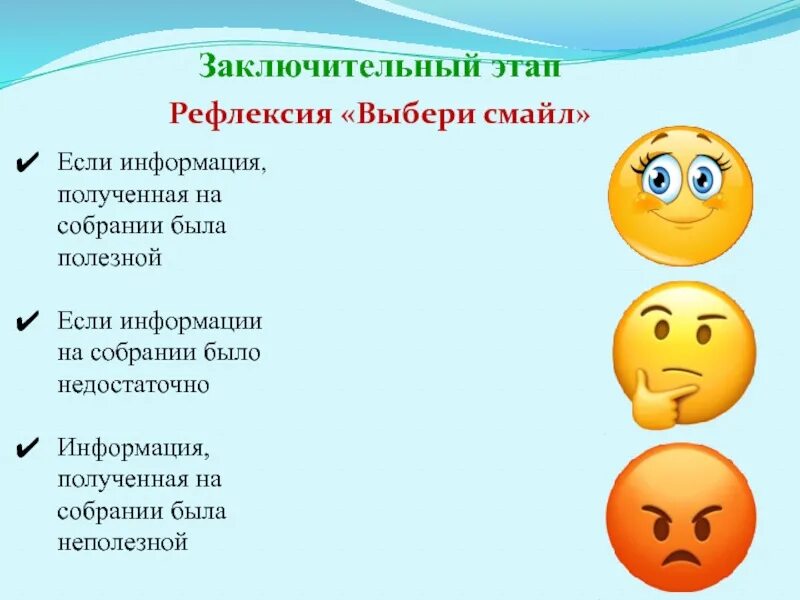 Заключительный этап

Рефлексия «Выбери смайл»

✔ Если информация, полученная на собрании была полезной

✔ Если информации на собрании было недостаточно

✔ Информация, полученная на собрании была неполезной